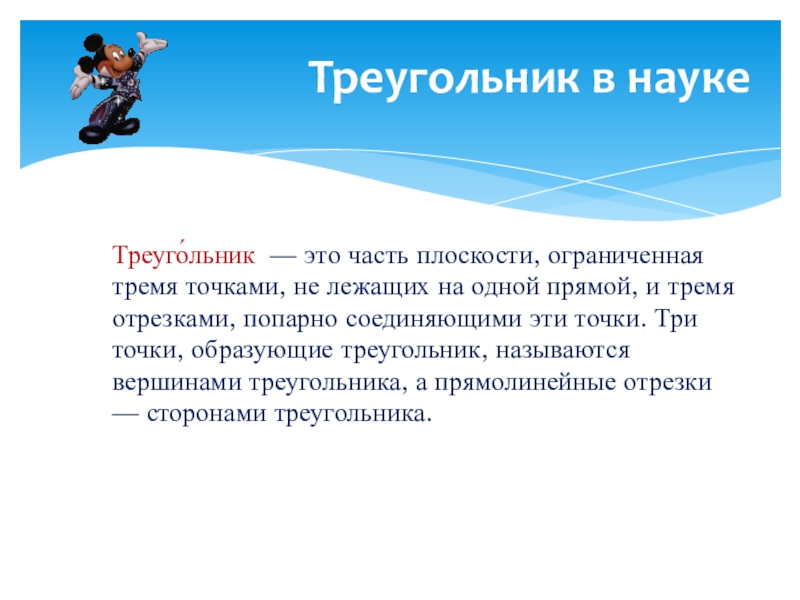 Треугольник в науке

Треуго́льник — это часть плоскости, ограниченная тремя точками, не лежащих на одной прямой, и тремя отрезками, попарно соединяющими эти точки. Три точки, образующие треугольник, называются вершинами треугольника, а прямолинейные отрезки — сторонами треугольника.